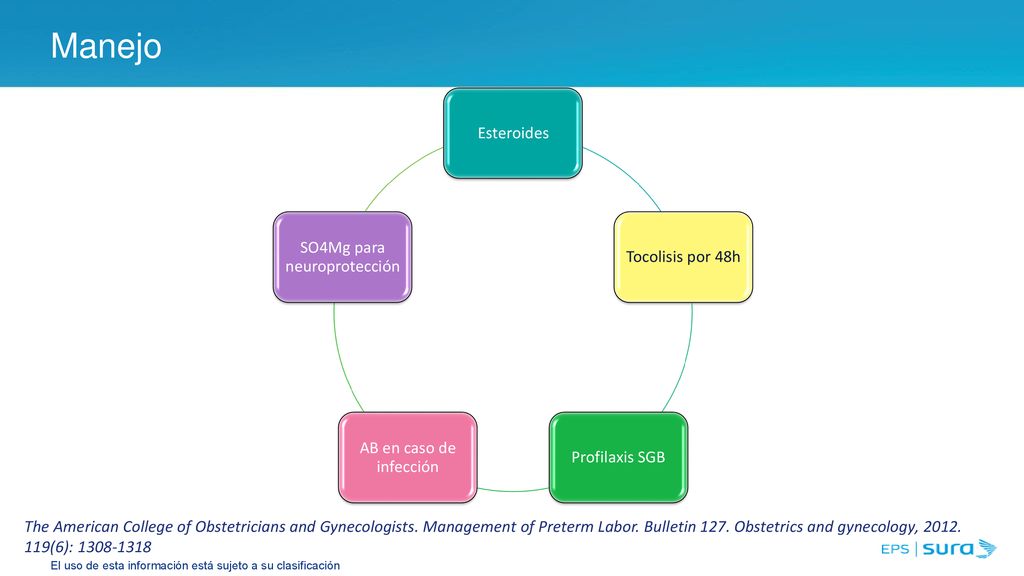 Manejo

Esteroides

Tocolisis por 48h

Profilaxis SGB

AB en caso de infección

SO4Mg para neuroprotección

The American College of Obstetricians and Gynecologists. Management of Preterm Labor. Bulletin 127. Obstetrics and gynecology, 2012. 119(6): 1308-1318

EPS | sura

El uso de esta información está sujeto a su clasificación